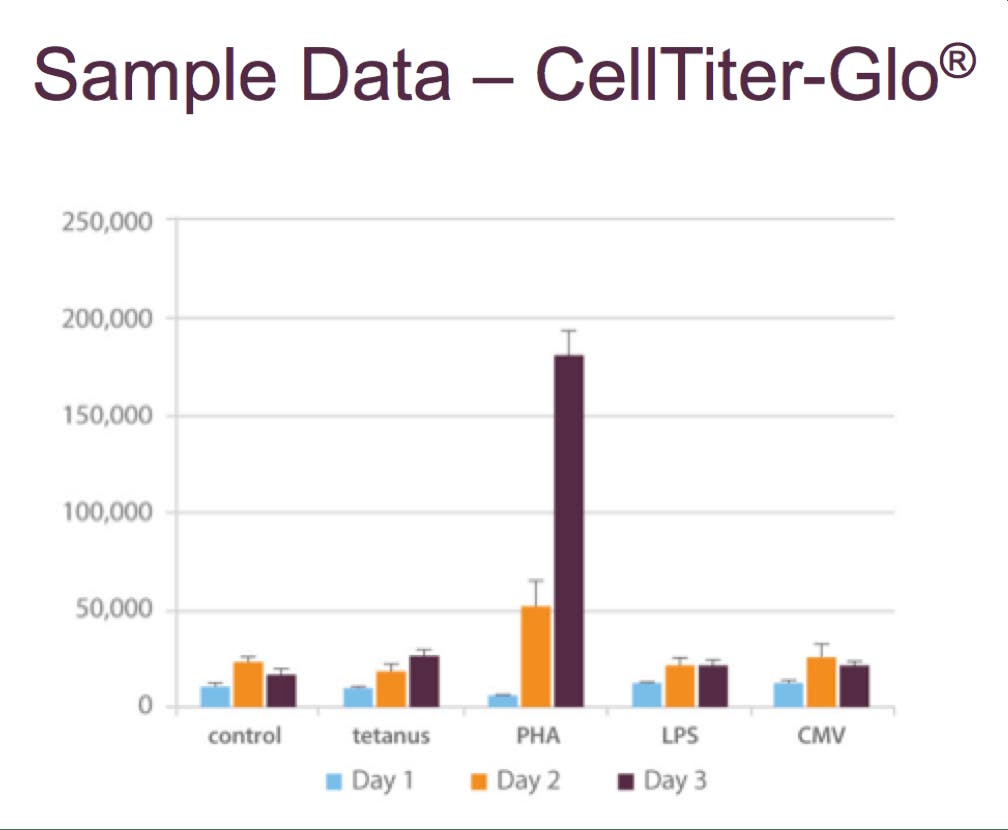 Sample Data – CellTiter-Glo®

250,000
200,000
150,000
100,000
50,000
0

control
tetanus
PHA
LPS
CMV

Day 1
Day 2
Day 3